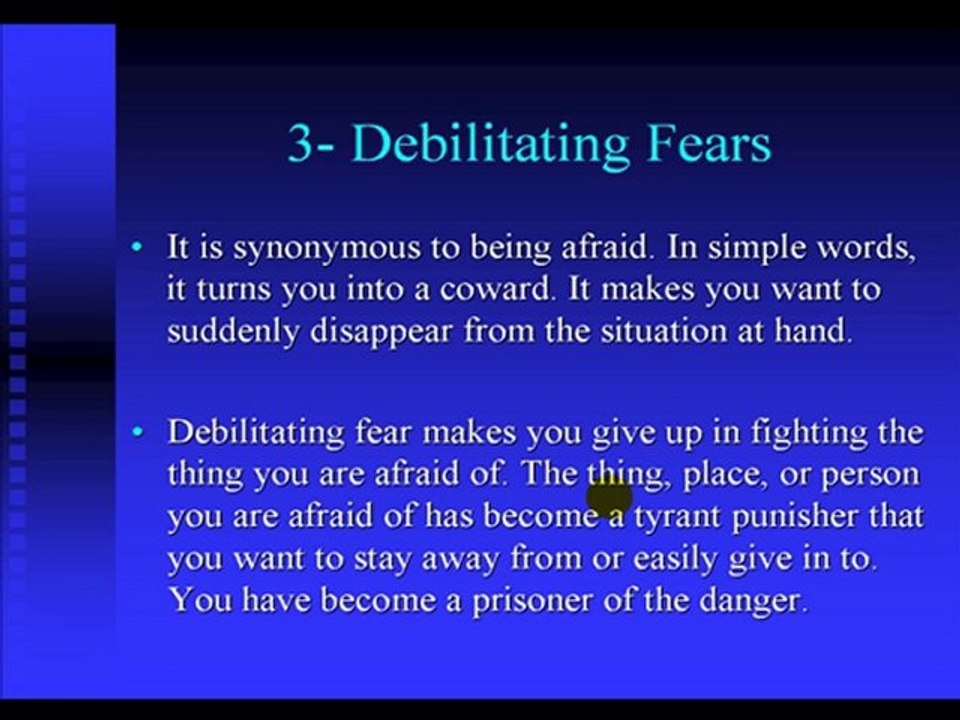 3- Debilitating Fears

• It is synonymous to being afraid. In simple words, it turns you into a coward. It makes you want to suddenly disappear from the situation at hand.

• Debilitating fear makes you give up in fighting the thing you are afraid of. The thing, place, or person you are afraid of has become a tyrant punisher that you want to stay away from or easily give in to. You have become a prisoner of the danger.